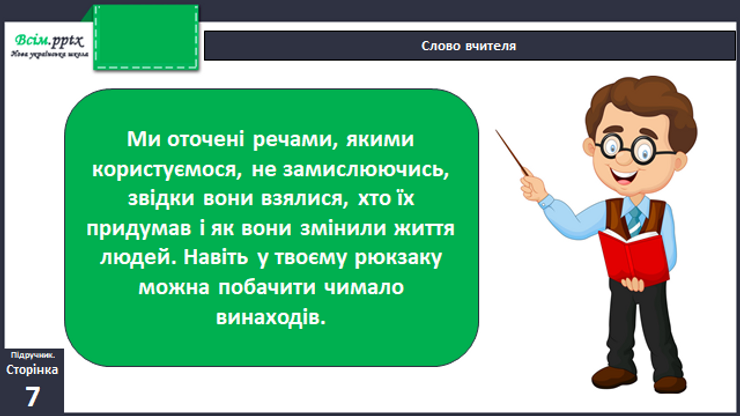 Всім.pptx
Нова українська школа

Слово вчителя

Ми оточені речами, якими користуємося, не замислюючись, звідки вони взялися, хто їх придумав і як вони змінили життя людей. Навіть у твоєму рюкзаку можна побачити чимало винаходів.

Підручник.
Сторінка
7